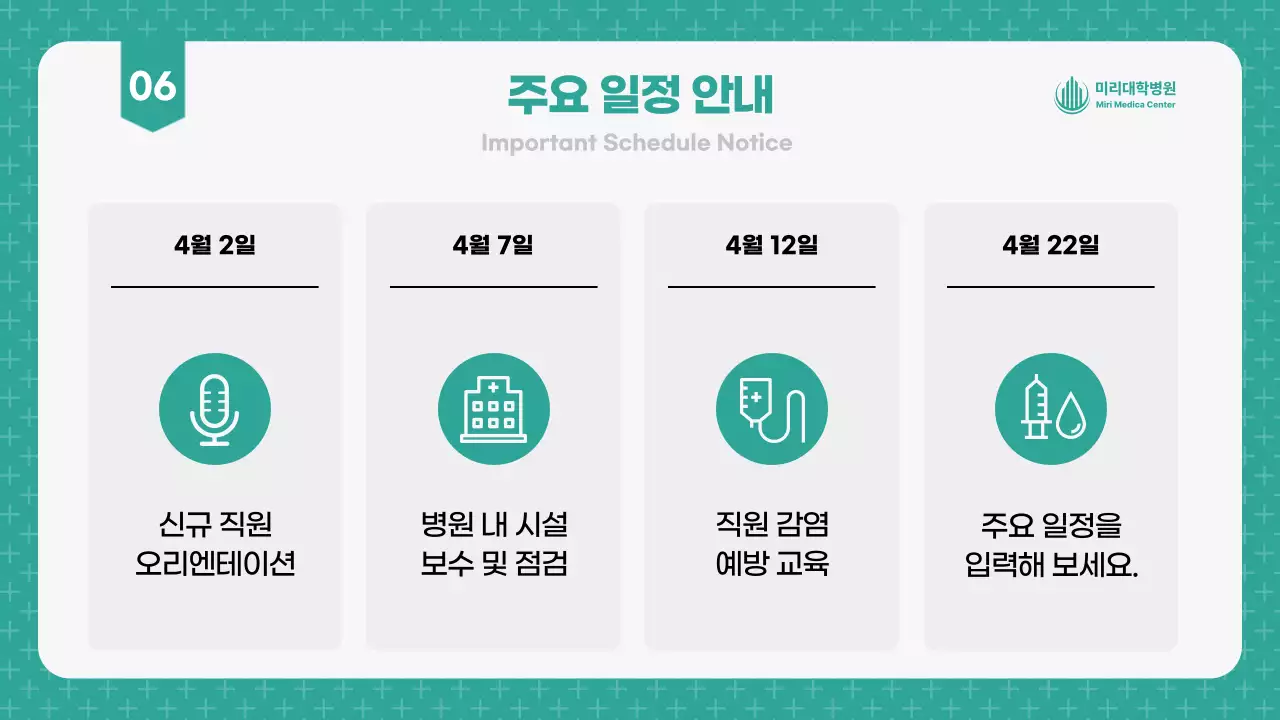 06

주요 일정 안내

Important Schedule Notice

미리대학병원
Miri Medica Center

4월 2일

신규 직원
오리엔테이션

4월 7일

병원 내 시설
보수 및 점검

4월 12일

직원 감염
예방 교육

4월 22일

주요 일정을
입력해 보세요.